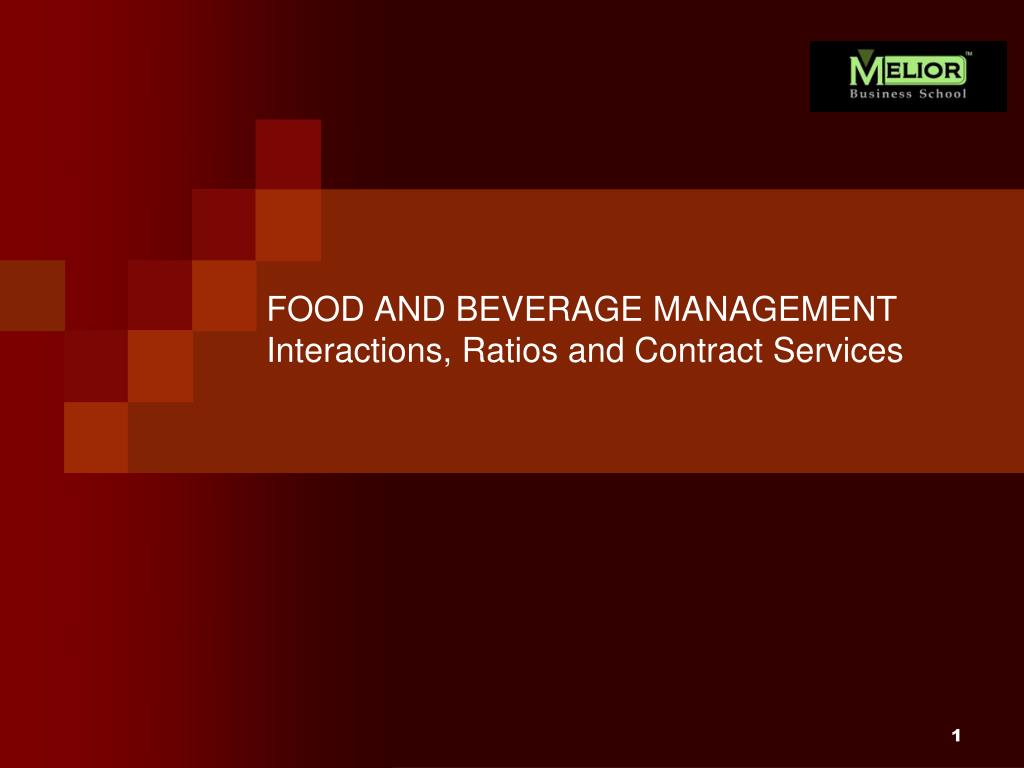 MELIOR™
Business School

FOOD AND BEVERAGE MANAGEMENT
Interactions, Ratios and Contract Services

1